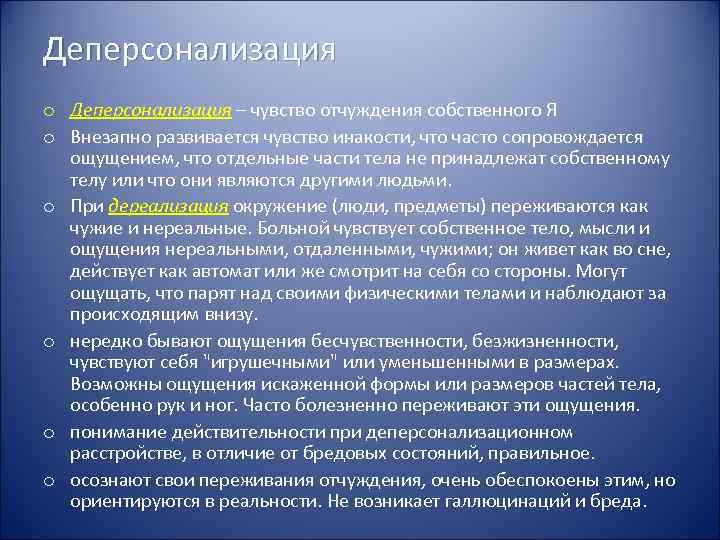 Деперсонализация

○ Деперсонализация – чувство отчуждения собственного Я

○ Внезапно развивается чувство инакости, что часто сопровождается ощущением, что отдельные части тела не принадлежат собственному телу или что они являются другими людьми.

○ При дереализация окружение (люди, предметы) переживаются как чужие и нереальные. Больной чувствует собственное тело, мысли и ощущения нереальными, отдаленными, чужими; он живет как во сне, действует как автомат или же смотрит на себя со стороны. Могут ощущать, что парят над своими физическими телами и наблюдают за происходящим внизу.

○ нередко бывают ощущения бесчувственности, безжизненности, чувствуют себя "игрушечными" или уменьшенными в размерах. Возможны ощущения искаженной формы или размеров частей тела, особенно рук и ног. Часто болезненно переживают эти ощущения.

○ понимание действительности при деперсонализационном расстройстве, в отличие от бредовых состояний, правильное.

○ осознают свои переживания отчуждения, очень обеспокоены этим, но ориентируются в реальности. Не возникает галлюцинаций и бреда.